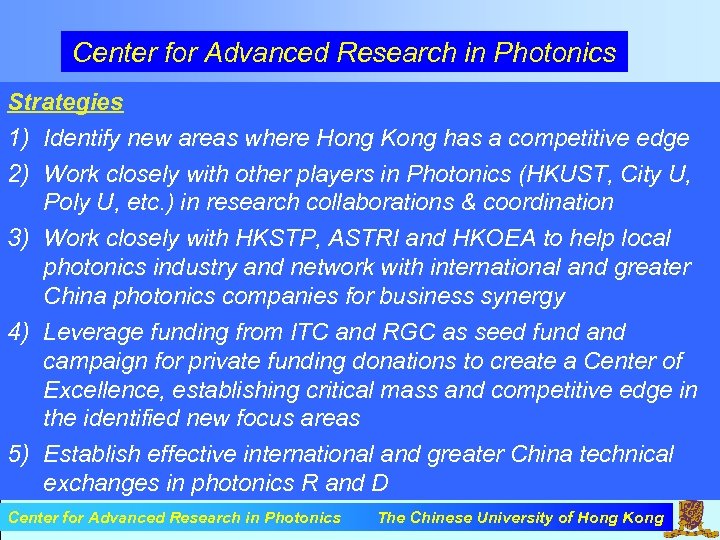 Center for Advanced Research in Photonics

Strategies

1) Identify new areas where Hong Kong has a competitive edge

2) Work closely with other players in Photonics (HKUST, City U, Poly U, etc.) in research collaborations & coordination

3) Work closely with HKSTP, ASTRI and HKOEA to help local photonics industry and network with international and greater China photonics companies for business synergy

4) Leverage funding from ITC and RGC as seed fund and campaign for private funding donations to create a Center of Excellence, establishing critical mass and competitive edge in the identified new focus areas

5) Establish effective international and greater China technical exchanges in photonics R and D

Center for Advanced Research in Photonics The Chinese University of Hong Kong